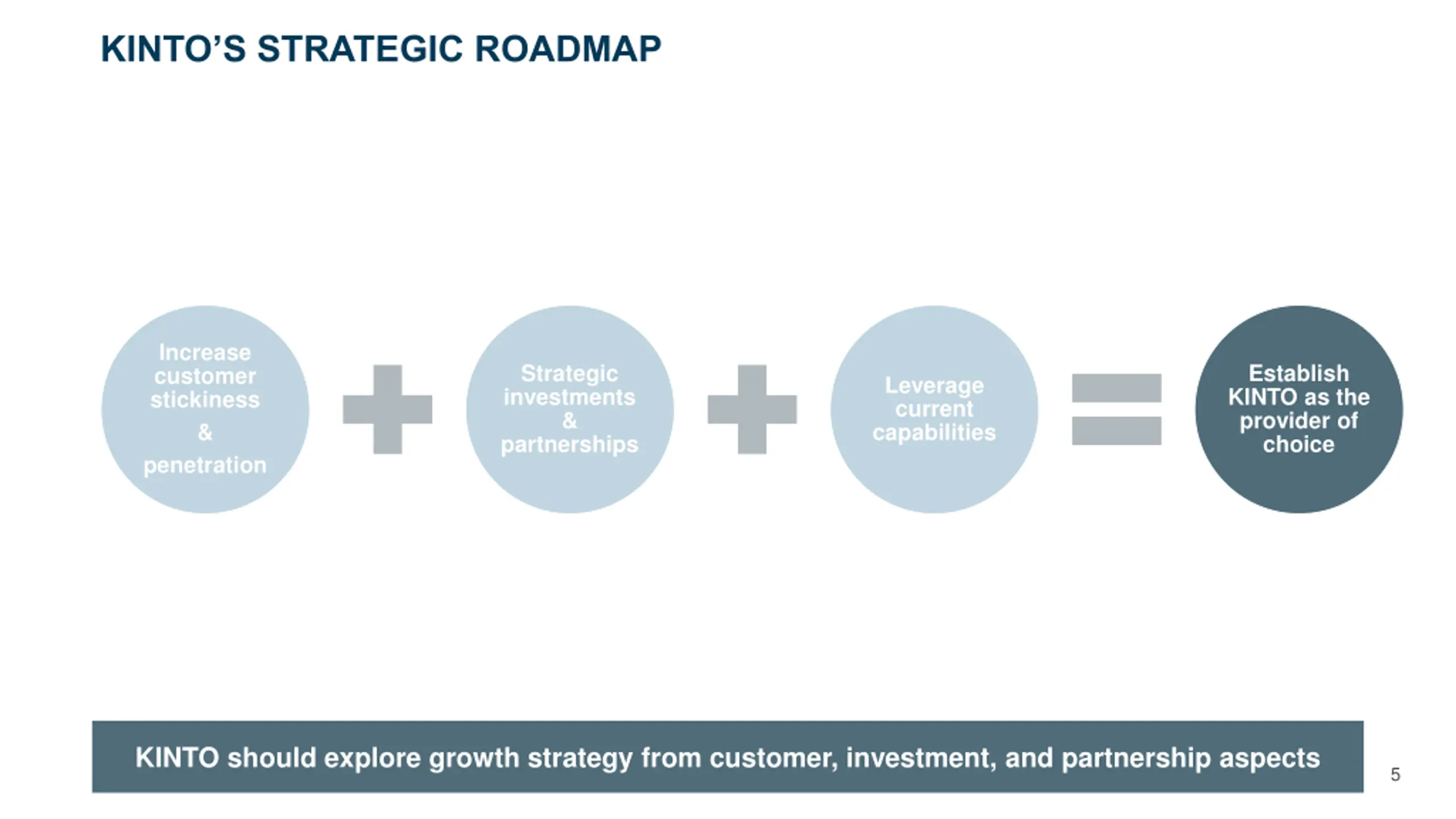 KINTO'S STRATEGIC ROADMAP

Increase customer stickiness & penetration

Strategic investments & partnerships

Leverage current capabilities

Establish KINTO as the provider of choice

KINTO should explore growth strategy from customer, investment, and partnership aspects

5